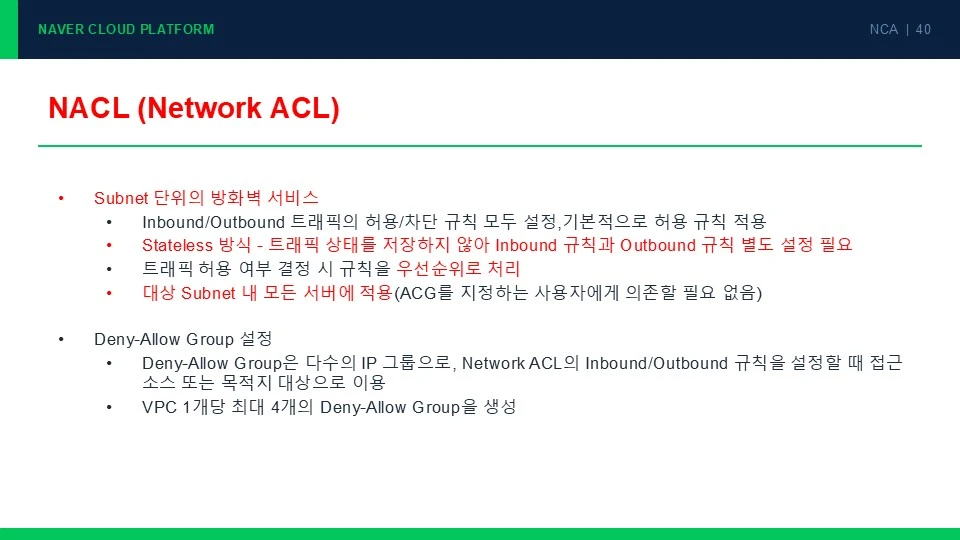 NAVER CLOUD PLATFORM

NCA | 40

NACL (Network ACL)

• Subnet 단위의 방화벽 서비스
  • Inbound/Outbound 트래픽의 허용/차단 규칙 모두 설정,기본적으로 허용 규칙 적용
  • Stateless 방식 - 트래픽 상태를 저장하지 않아 Inbound 규칙과 Outbound 규칙 별도 설정 필요
  • 트래픽 허용 여부 결정 시 규칙을 우선순위로 처리
  • 대상 Subnet 내 모든 서버에 적용(ACG를 지정하는 사용자에게 의존할 필요 없음)

• Deny-Allow Group 설정
  • Deny-Allow Group은 다수의 IP 그룹으로, Network ACL의 Inbound/Outbound 규칙을 설정할 때 접근 소스 또는 목적지 대상으로 이용
  • VPC 1개당 최대 4개의 Deny-Allow Group을 생성